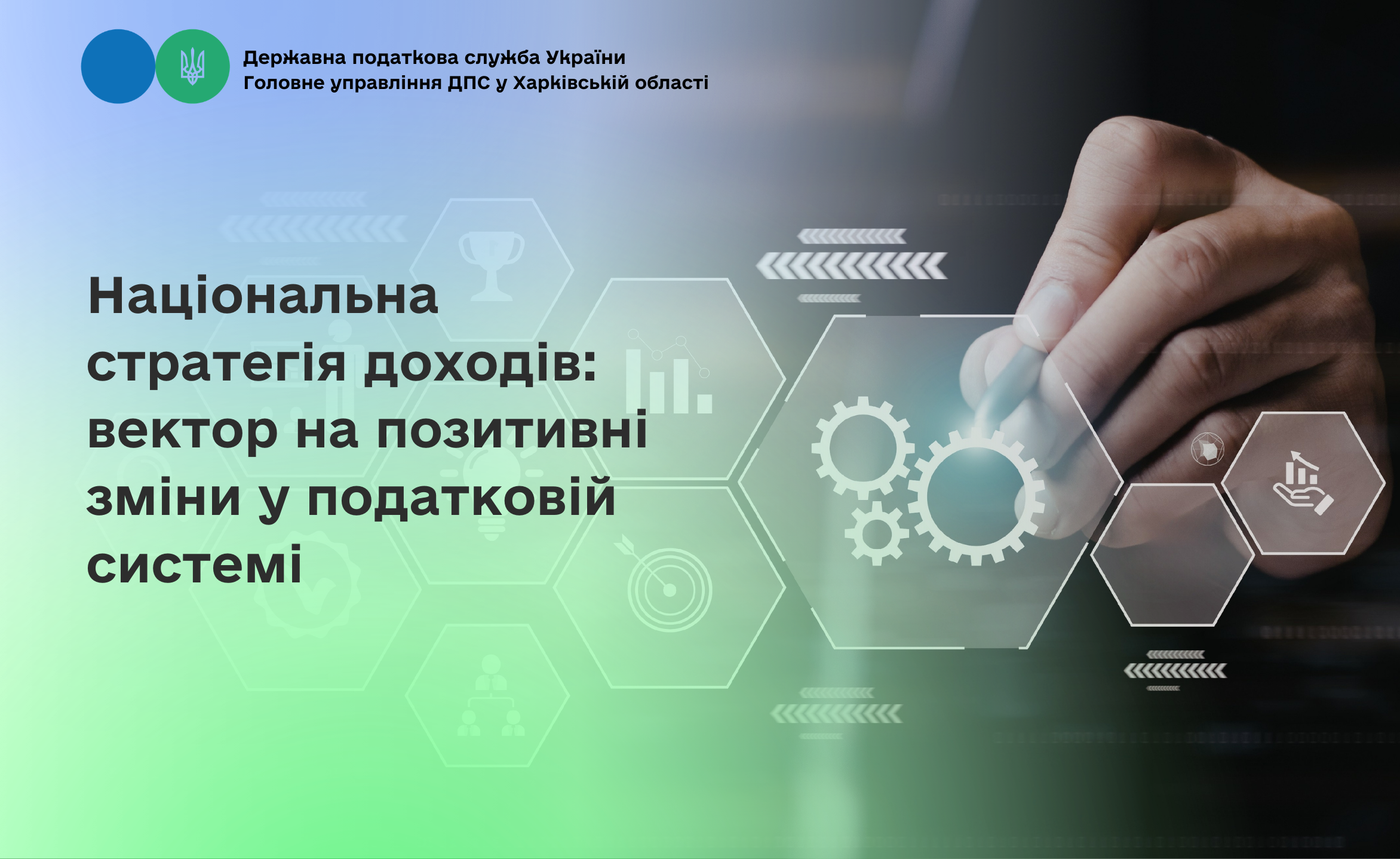 Державна податкова служба України
Головне управління ДПС у Харківській області

Національна стратегія доходів: вектор на позитивні зміни у податковій системі